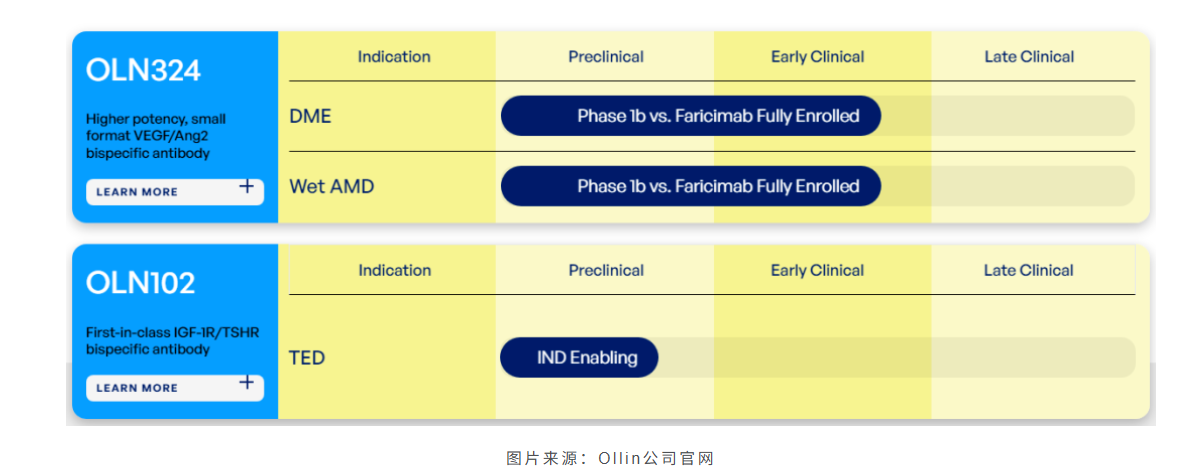 OLN324

Higher potency, small format VEGF/Ang2 bispecific antibody

LEARN MORE +

| Indication | Preclinical | Early Clinical | Late Clinical |
|---|---|---|---|
| DME | Phase 1b vs. Faricimab Fully Enrolled | | |
| Wet AMD | Phase 1b vs. Faricimab Fully Enrolled | | |

OLN102

First-in-class IGF-1R/TSHR bispecific antibody

LEARN MORE +

| Indication | Preclinical | Early Clinical | Late Clinical |
|---|---|---|---|
| TED | IND Enabling | | |

图片来源：Ollin公司官网